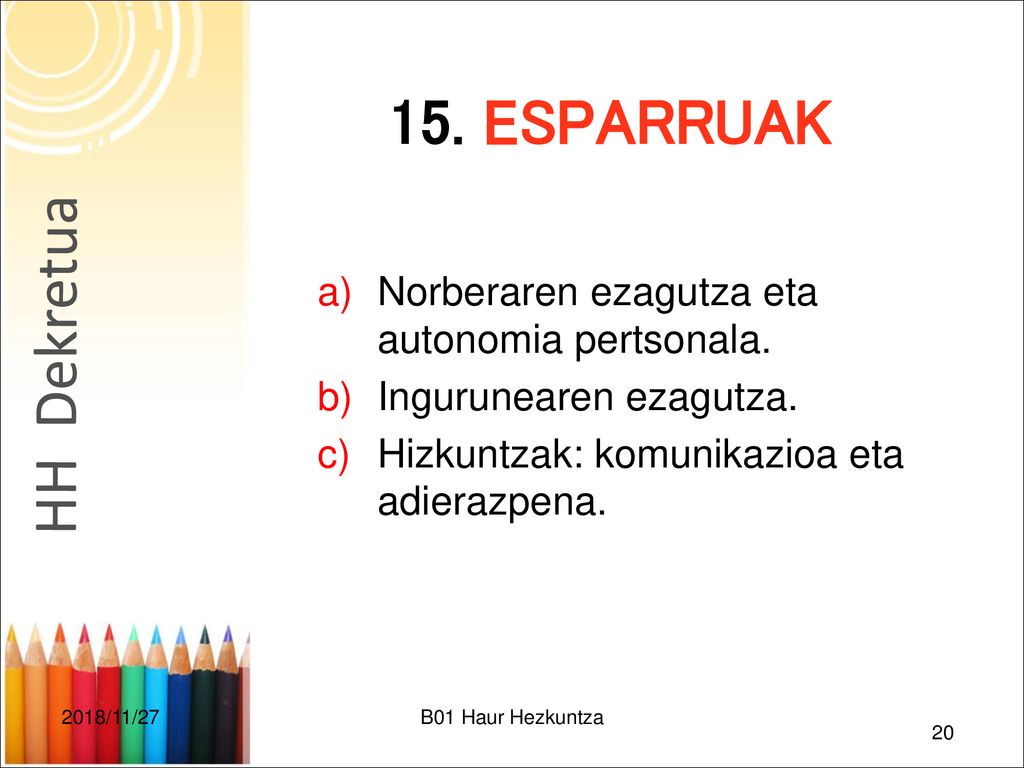 HH Dekretua

15. ESPARRUAK

a) Norberaren ezagutza eta autonomia pertsonala.
b) Ingurunearen ezagutza.
c) Hizkuntzak: komunikazioa eta adierazpena.

2018/11/27

B01 Haur Hezkuntza

20